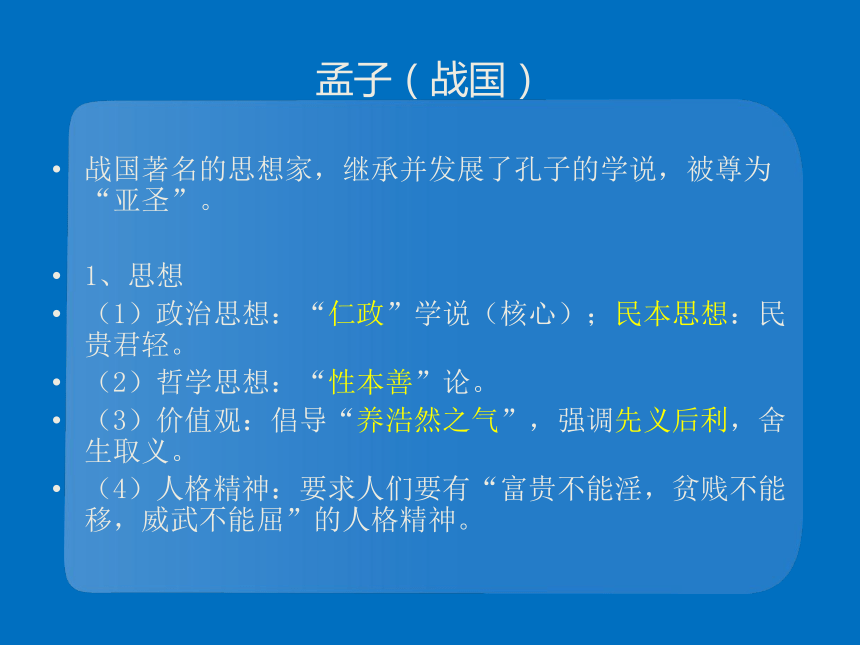 孟子（战国）

• 战国著名的思想家，继承并发展了孔子的学说，被尊为“亚圣”。

• 1、思想
• （1）政治思想：“仁政”学说（核心）；民本思想：民贵君轻。
• （2）哲学思想：“性本善”论。
• （3）价值观：倡导“养浩然之气”，强调先义后利，舍生取义。
• （4）人格精神：要求人们要有“富贵不能淫，贫贱不能移，威武不能屈”的人格精神。